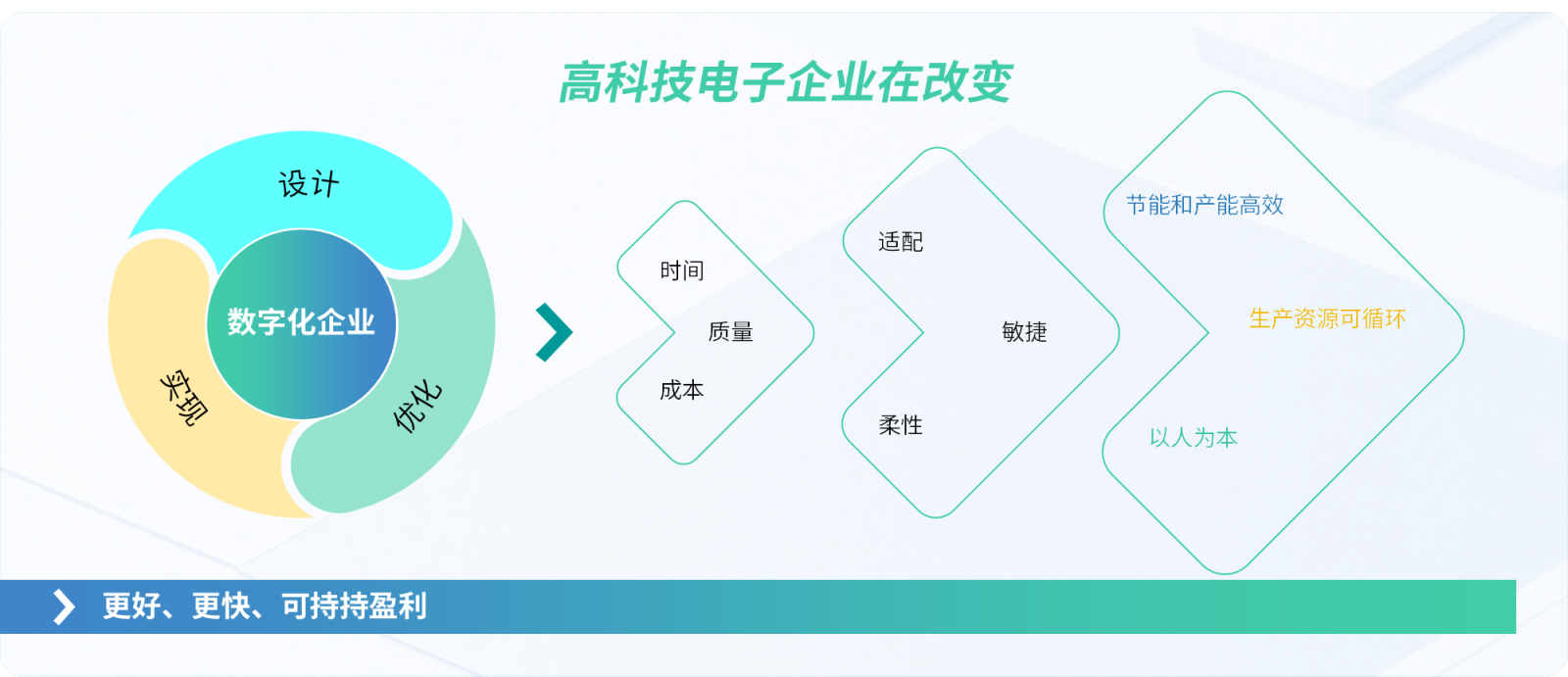 高科技电子企业在改变

设计
数字化企业
实现
优化

时间
质量
成本

适配
敏捷
柔性

节能和产能高效
生产资源可循环
以人为本

更好、更快、可持持盈利